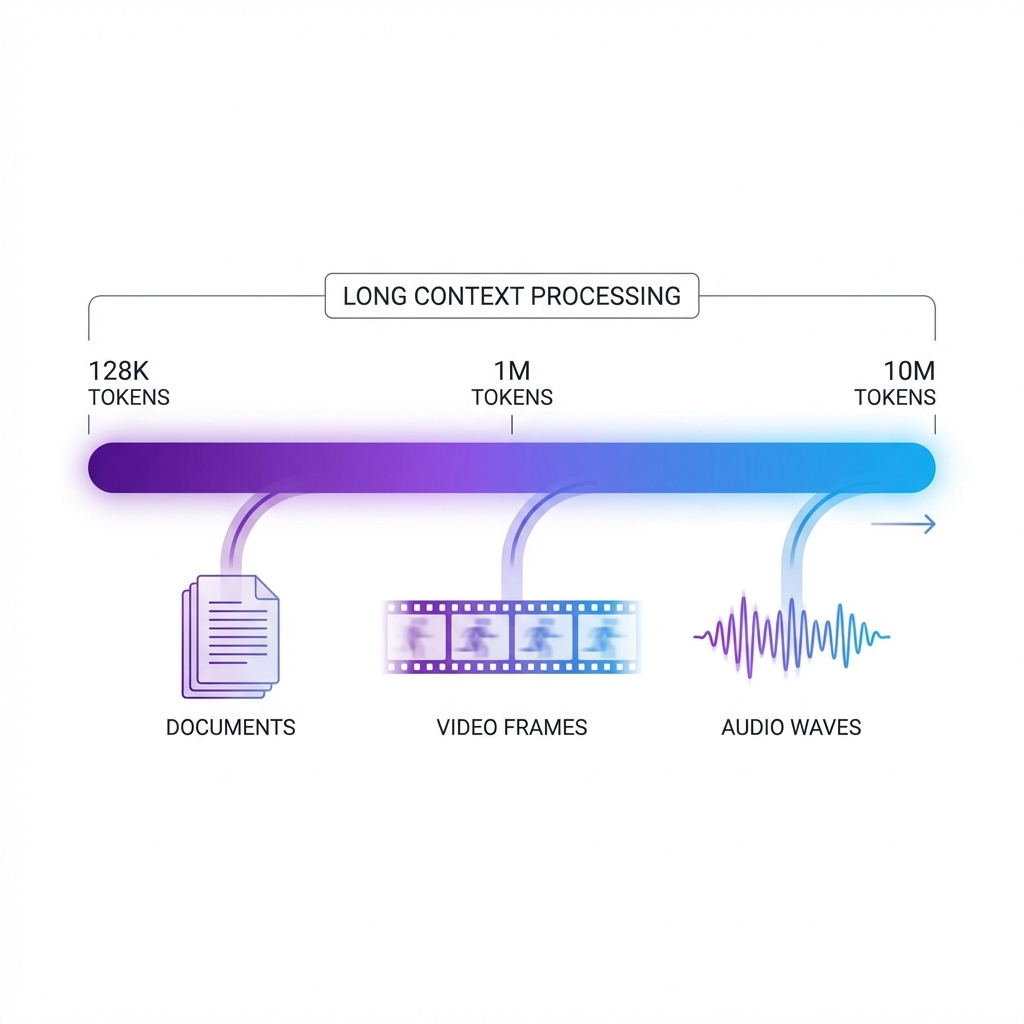 LONG CONTEXT PROCESSING

128K TOKENS

1M TOKENS

10M TOKENS

DOCUMENTS

VIDEO FRAMES

AUDIO WAVES